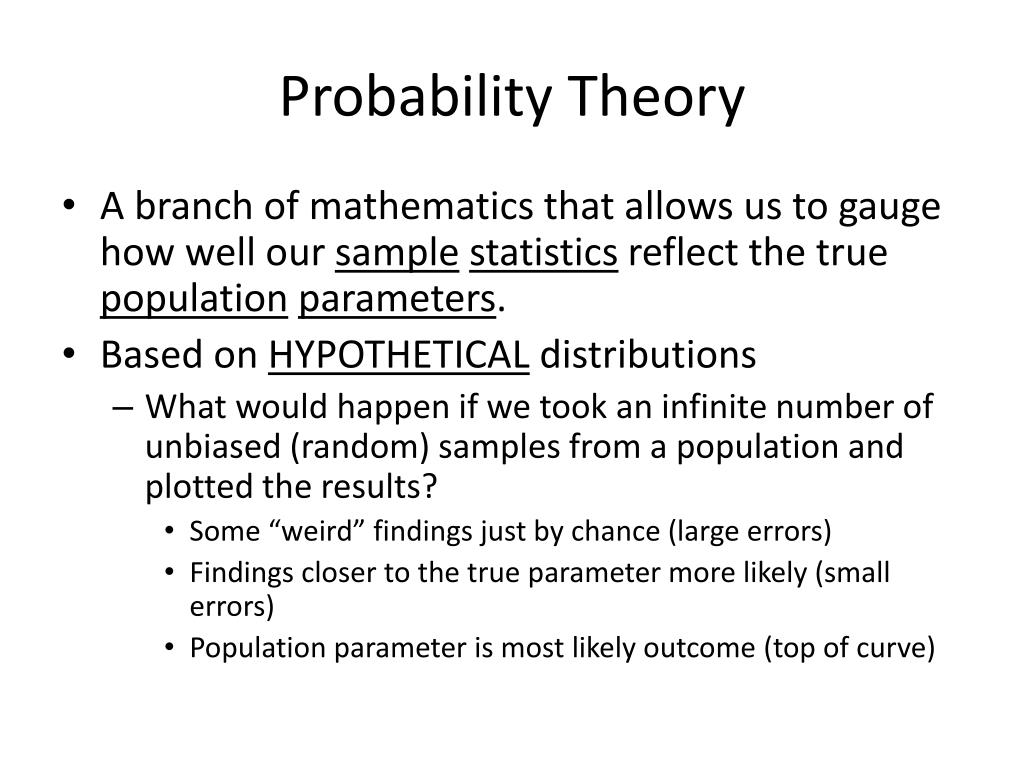 Probability Theory

• A branch of mathematics that allows us to gauge how well our sample statistics reflect the true population parameters.
• Based on HYPOTHETICAL distributions
– What would happen if we took an infinite number of unbiased (random) samples from a population and plotted the results?
• Some “weird” findings just by chance (large errors)
• Findings closer to the true parameter more likely (small errors)
• Population parameter is most likely outcome (top of curve)